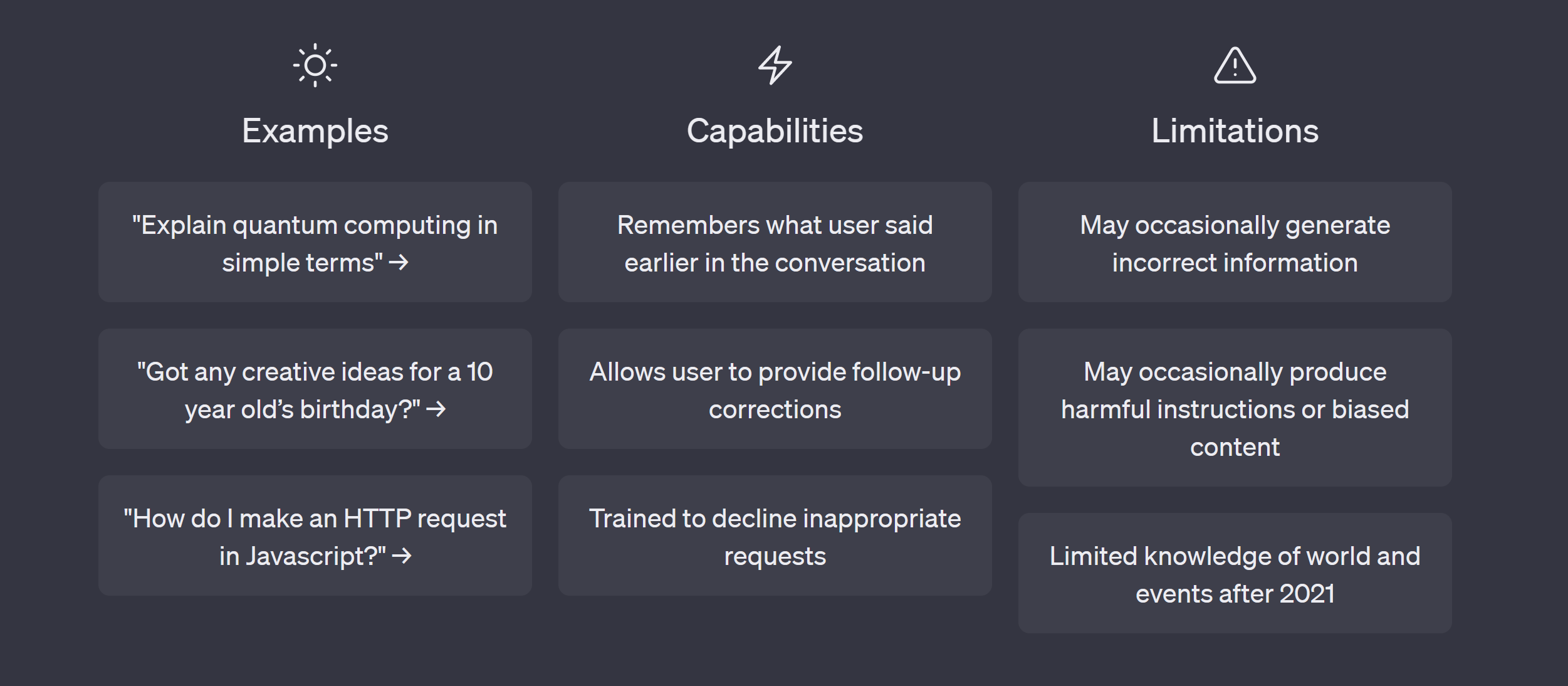 Examples

"Explain quantum computing in simple terms" →

"Got any creative ideas for a 10 year old's birthday?" →

"How do I make an HTTP request in Javascript?" →

Capabilities

Remembers what user said earlier in the conversation

Allows user to provide follow-up corrections

Trained to decline inappropriate requests

Limitations

May occasionally generate incorrect information

May occasionally produce harmful instructions or biased content

Limited knowledge of world and events after 2021